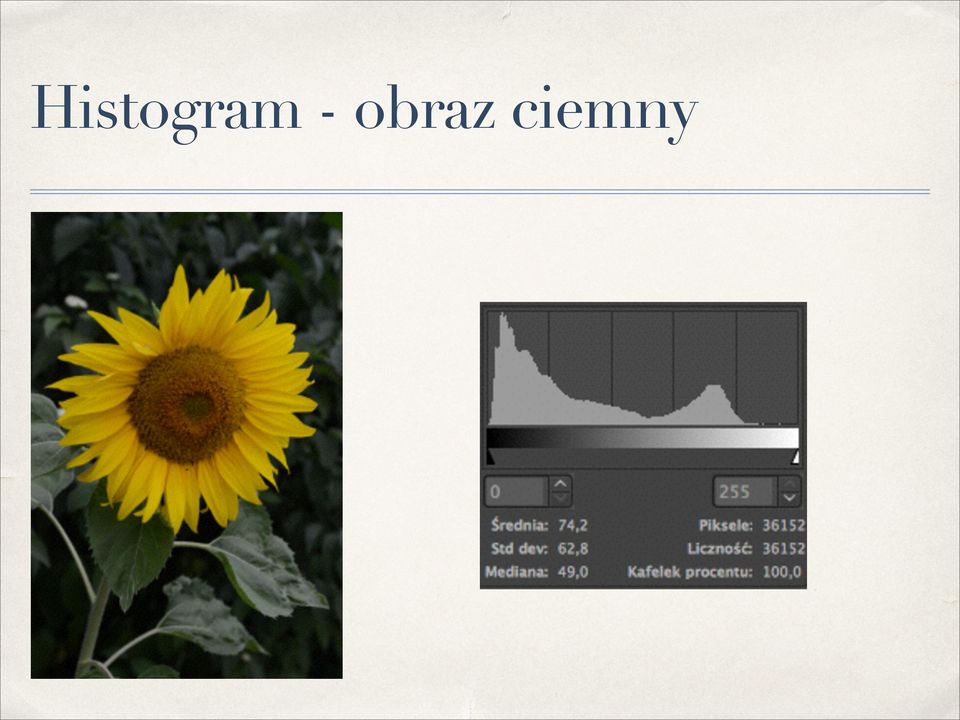 Histogram - obraz ciemny

0

255

Średnia: 74,2
Std dev: 62,8
Mediana: 49,0

Piksele: 36152
Liczność: 36152
Kafelek procentu: 100,0